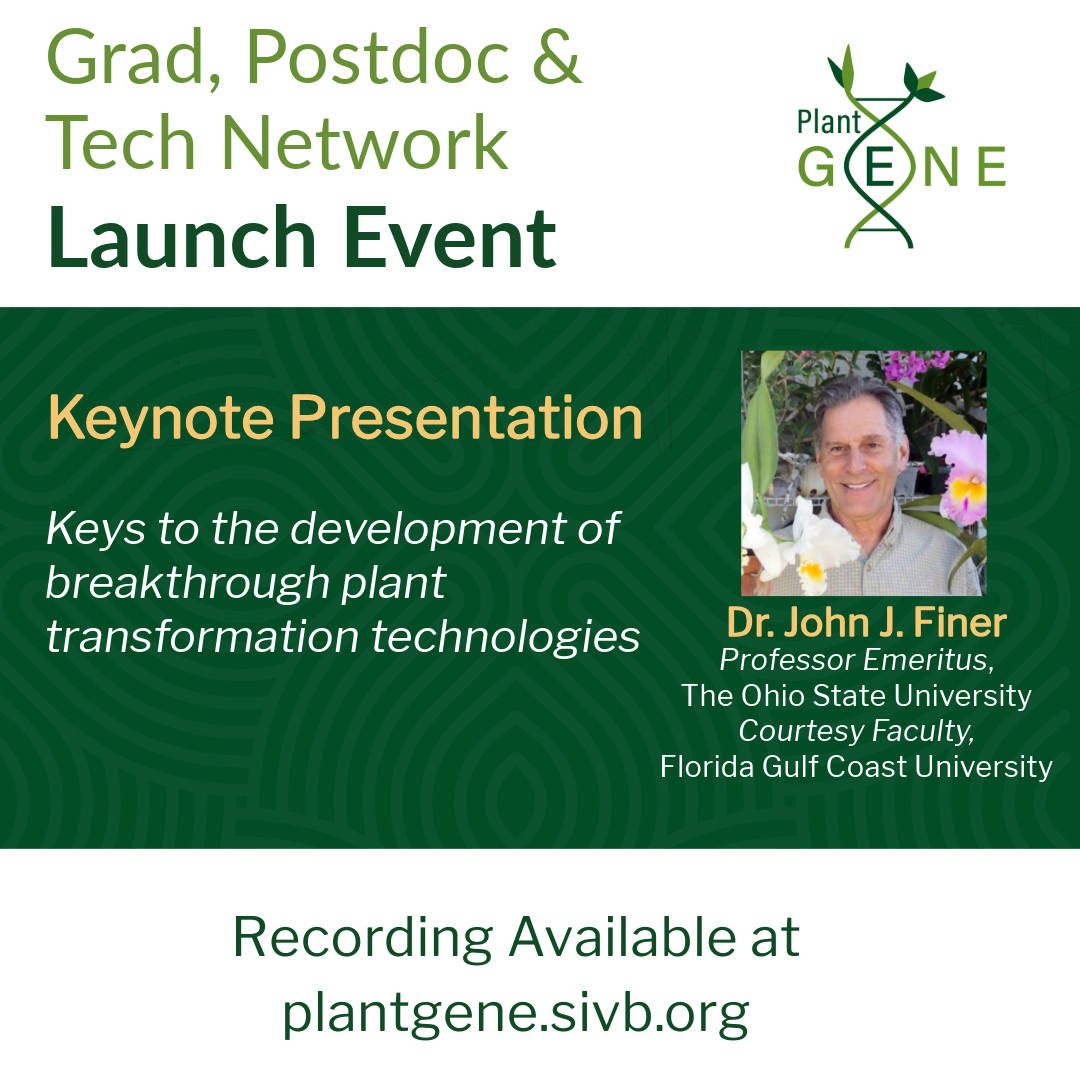 Grad, Postdoc & Tech Network
Launch Event

Plant
GENE

Keynote Presentation

Keys to the development of breakthrough plant transformation technologies

Dr. John J. Finer
Professor Emeritus,
The Ohio State University
Courtesy Faculty,
Florida Gulf Coast University

Recording Available at
plantgene.sivb.org